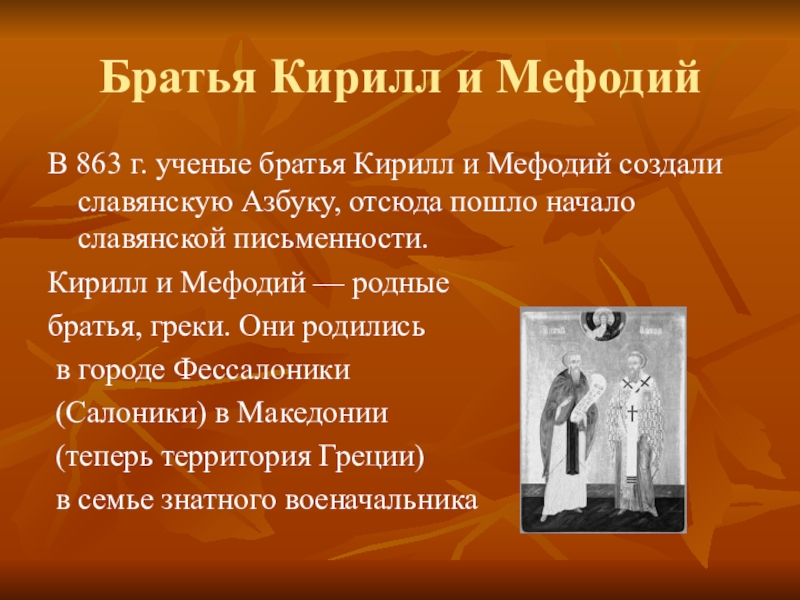 Братья Кирилл и Мефодий

В 863 г. ученые братья Кирилл и Мефодий создали славянскую Азбуку, отсюда пошло начало славянской письменности.

Кирилл и Мефодий — родные братья, греки. Они родились в городе Фессалоники (Салоники) в Македонии (теперь территория Греции) в семье знатного военачальника